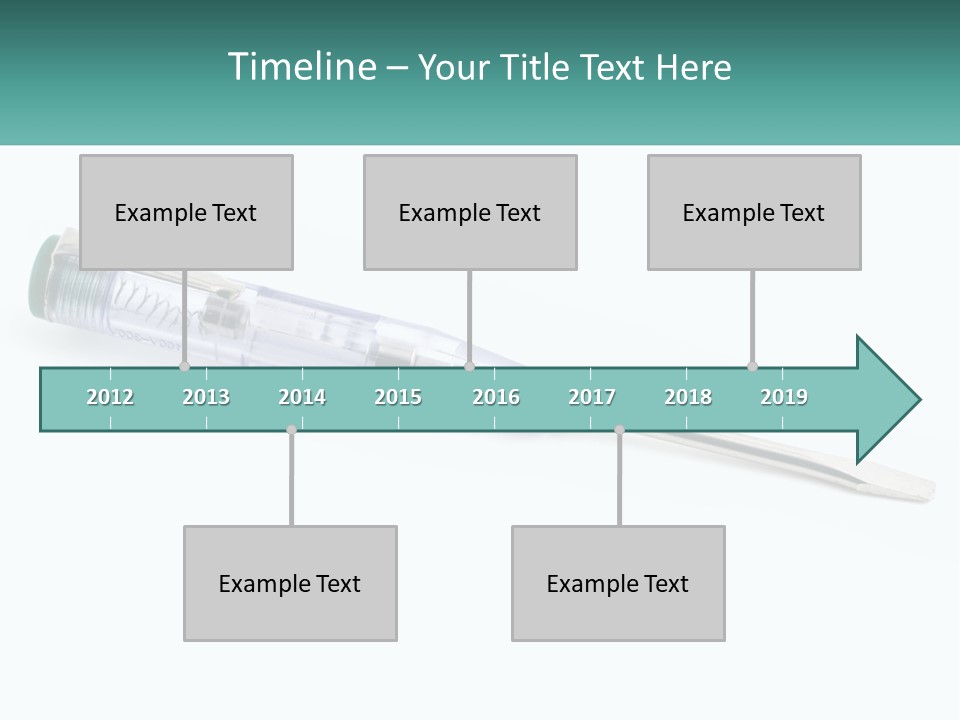 Timeline – Your Title Text Here

Example Text

Example Text

Example Text

2012 2013 2014 2015 2016 2017 2018 2019

Example Text

Example Text